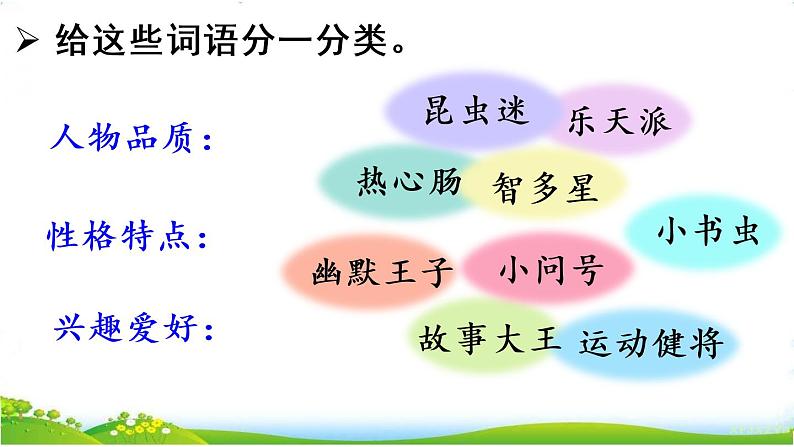 ➢ 给这些词语分一分类。

人物品质：

性格特点：

兴趣爱好：

昆虫迷

乐天派

热心肠

智多星

小书虫

幽默王子

小问号

故事大王

运动健将